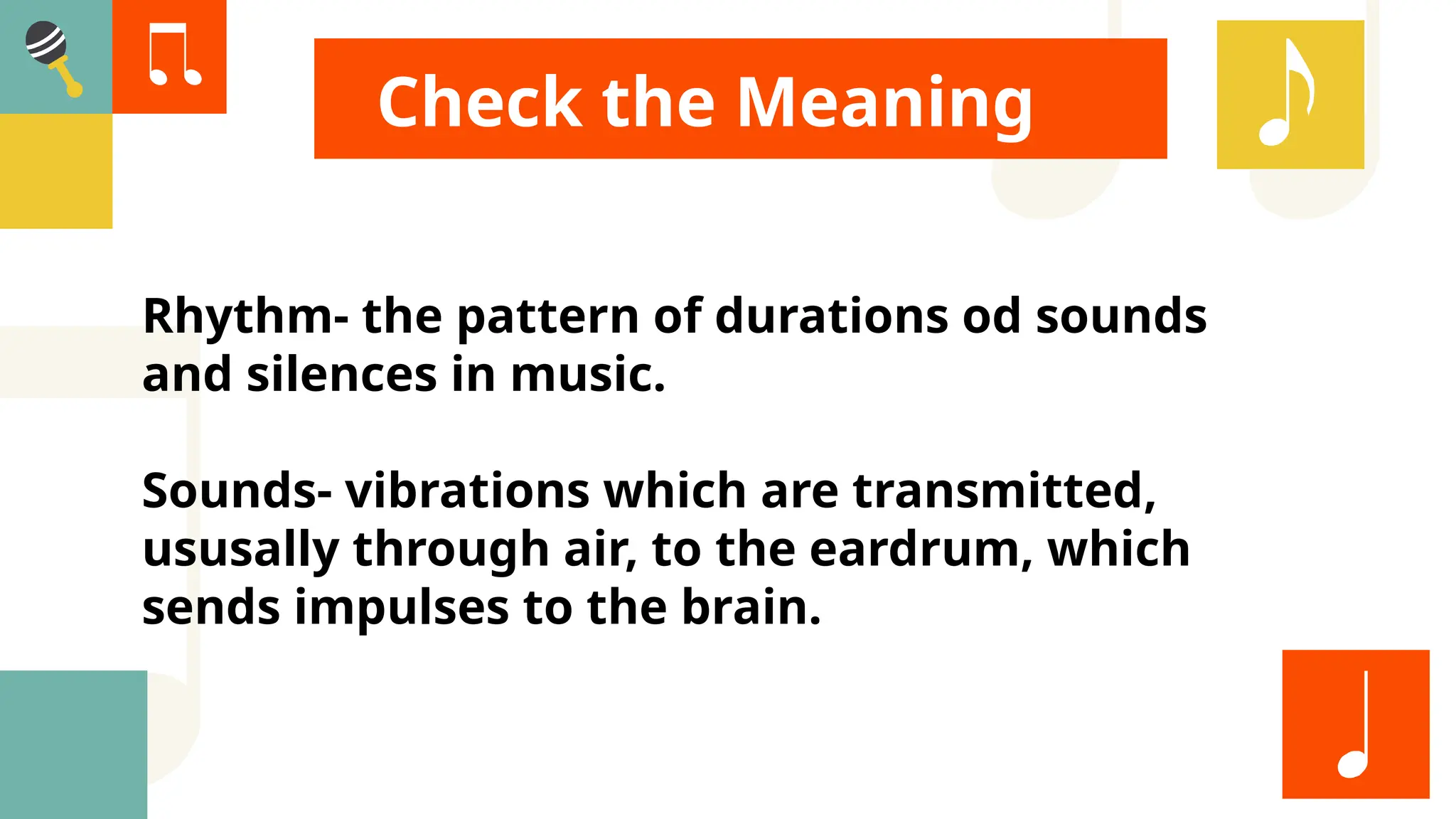 Check the Meaning

Rhythm- the pattern of durations od sounds and silences in music.

Sounds- vibrations which are transmitted, ususally through air, to the eardrum, which sends impulses to the brain.